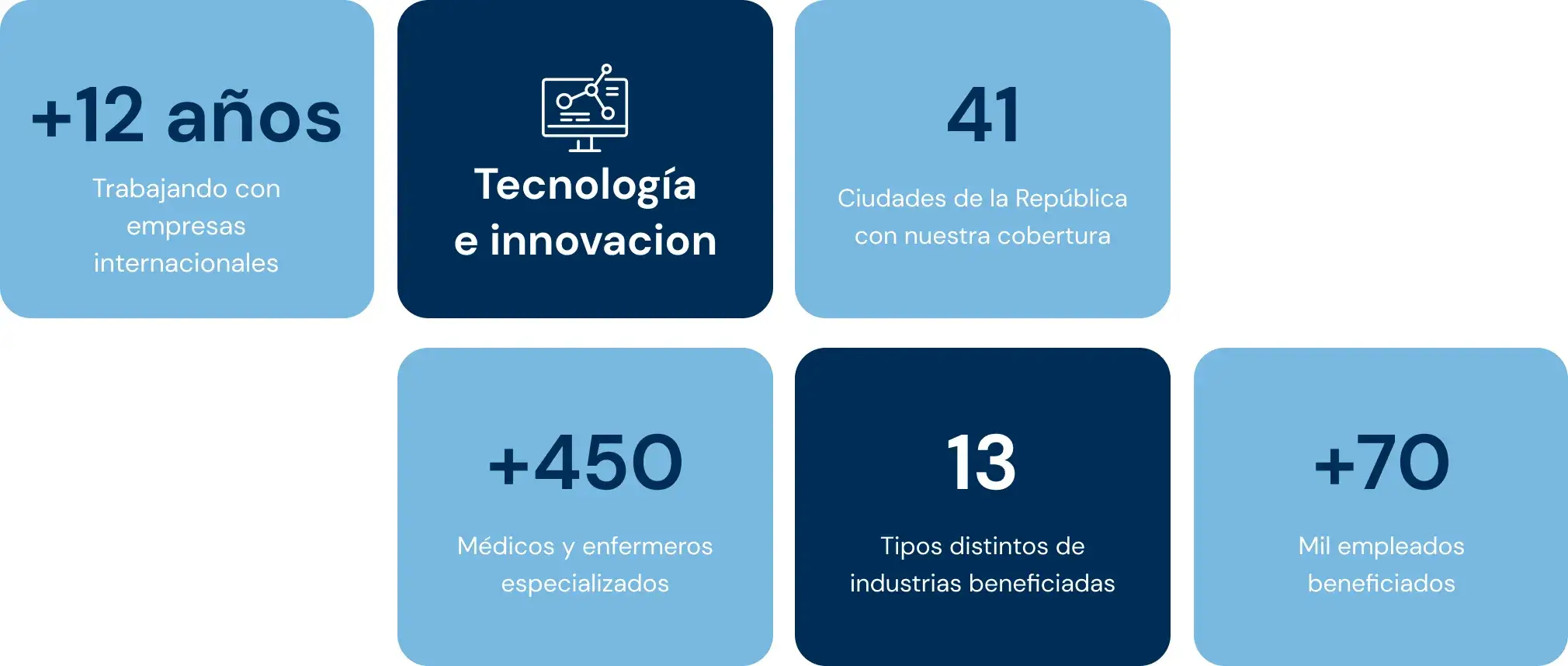 +12 años

Trabajando con empresas internacionales

Tecnología e innovacion

41

Ciudades de la República con nuestra cobertura

+450

Médicos y enfermeros especializados

13

Tipos distintos de industrias beneficiadas

+70

Mil empleados beneficiados